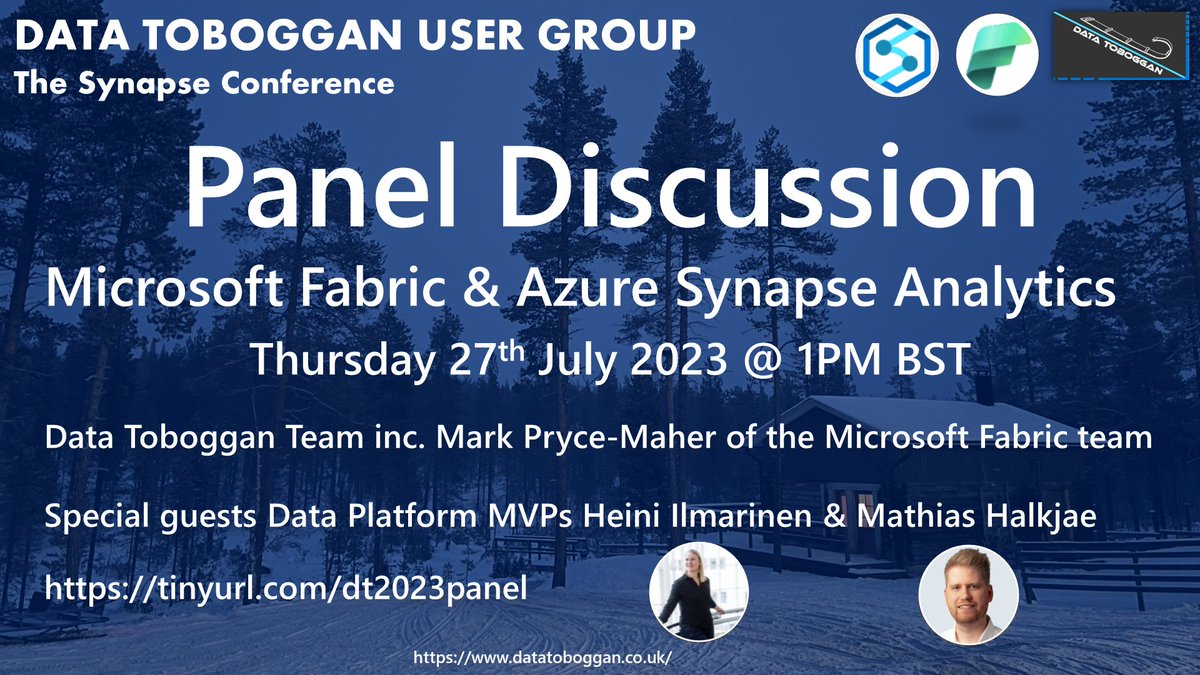 DATA TOBOGGAN USER GROUP
The Synapse Conference

DATA TOBOGGAN

Panel Discussion

Microsoft Fabric & Azure Synapse Analytics

Thursday 27$^{th}$ July 2023 @ 1PM BST

Data Toboggan Team inc. Mark Pryce-Maher of the Microsoft Fabric team

Special guests Data Platform MVPs Heini Ilmarinen & Mathias Halkjae

https://tinyurl.com/dt2023panel

https://www.datatoboggan.co.uk/